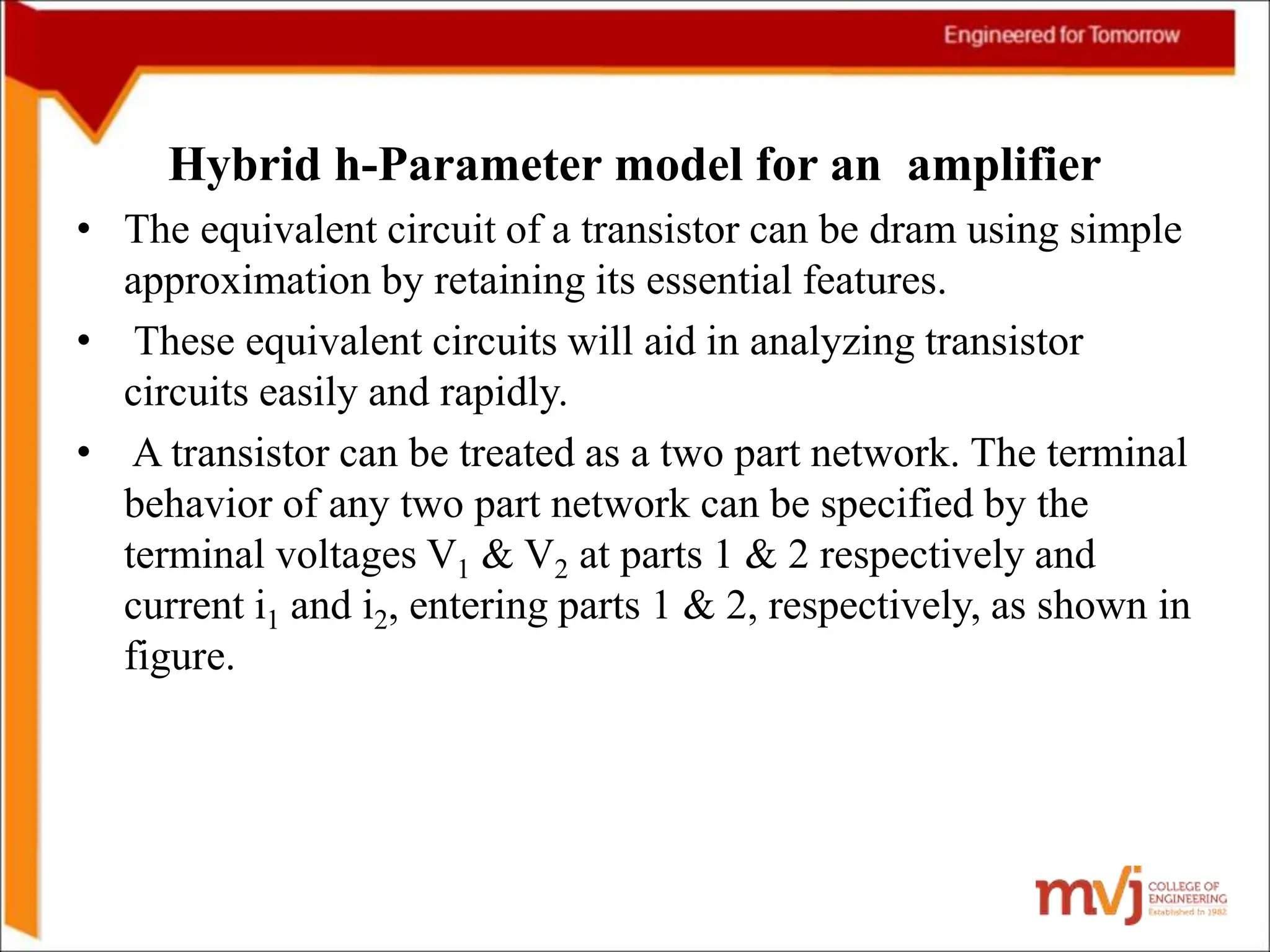 Engineered for Tomorrow

Hybrid h-Parameter model for an amplifier

• The equivalent circuit of a transistor can be dram using simple approximation by retaining its essential features.

• These equivalent circuits will aid in analyzing transistor circuits easily and rapidly.

• A transistor can be treated as a two part network. The terminal behavior of any two part network can be specified by the terminal voltages $V_1$ & $V_2$ at parts 1 & 2 respectively and current $i_1$ and $i_2$, entering parts 1 & 2, respectively, as shown in figure.

mvj COLLEGE OF ENGINEERING Established in 1982